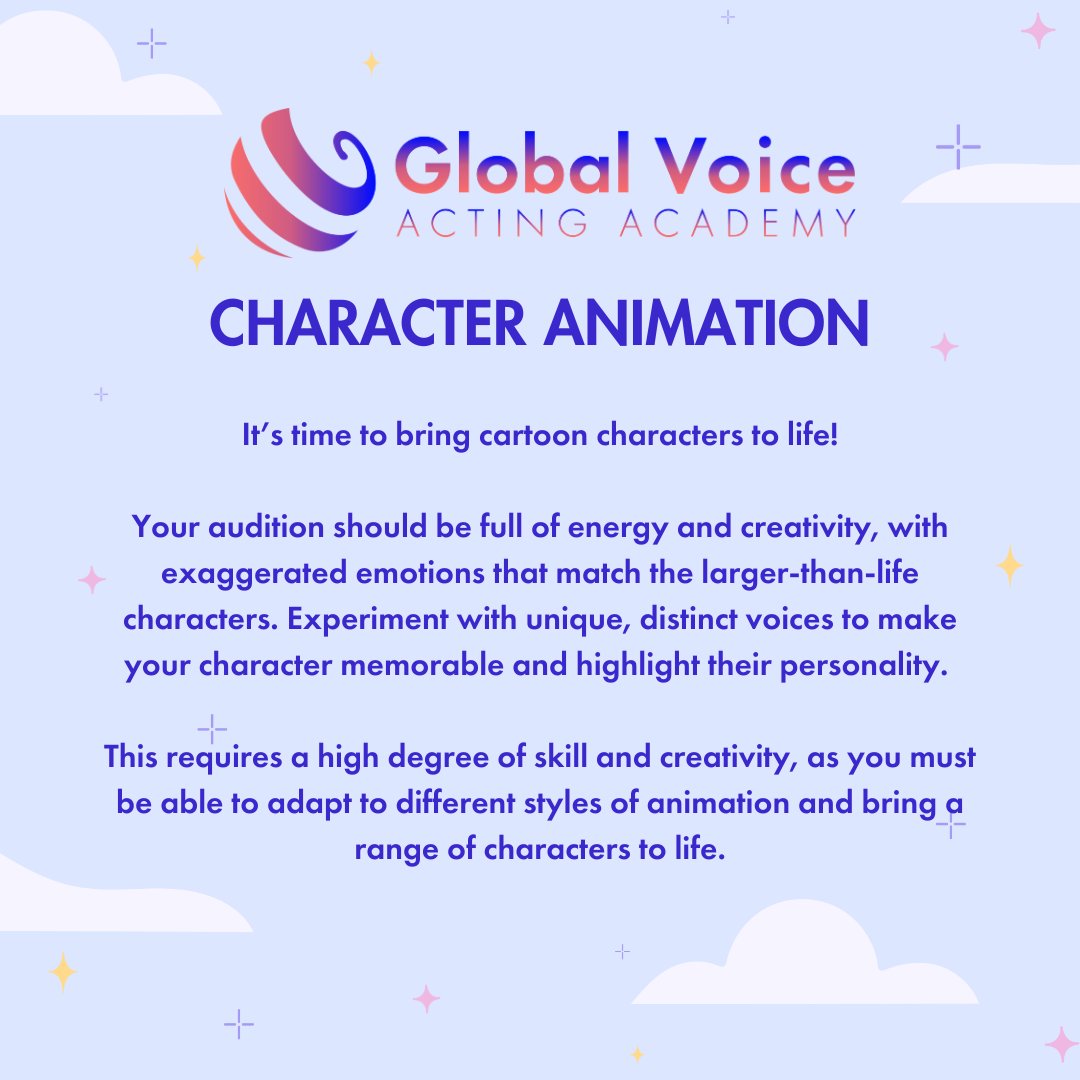 Global Voice
ACTING ACADEMY

CHARACTER ANIMATION

It’s time to bring cartoon characters to life!

Your audition should be full of energy and creativity, with exaggerated emotions that match the larger-than-life characters. Experiment with unique, distinct voices to make your character memorable and highlight their personality.

This requires a high degree of skill and creativity, as you must be able to adapt to different styles of animation and bring a range of characters to life.